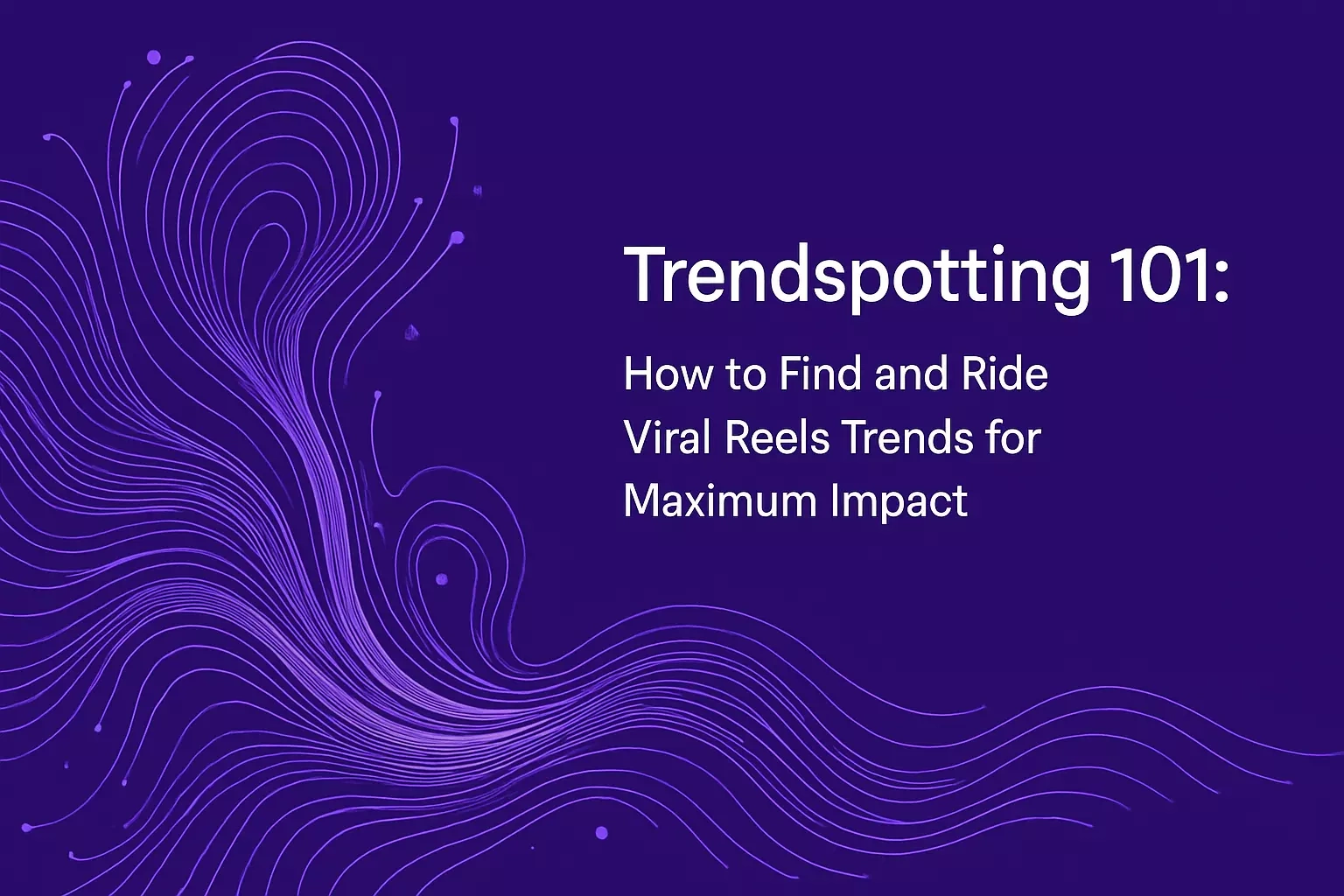 Trendspotting 101:

How to Find and Ride Viral Reels Trends for Maximum Impact